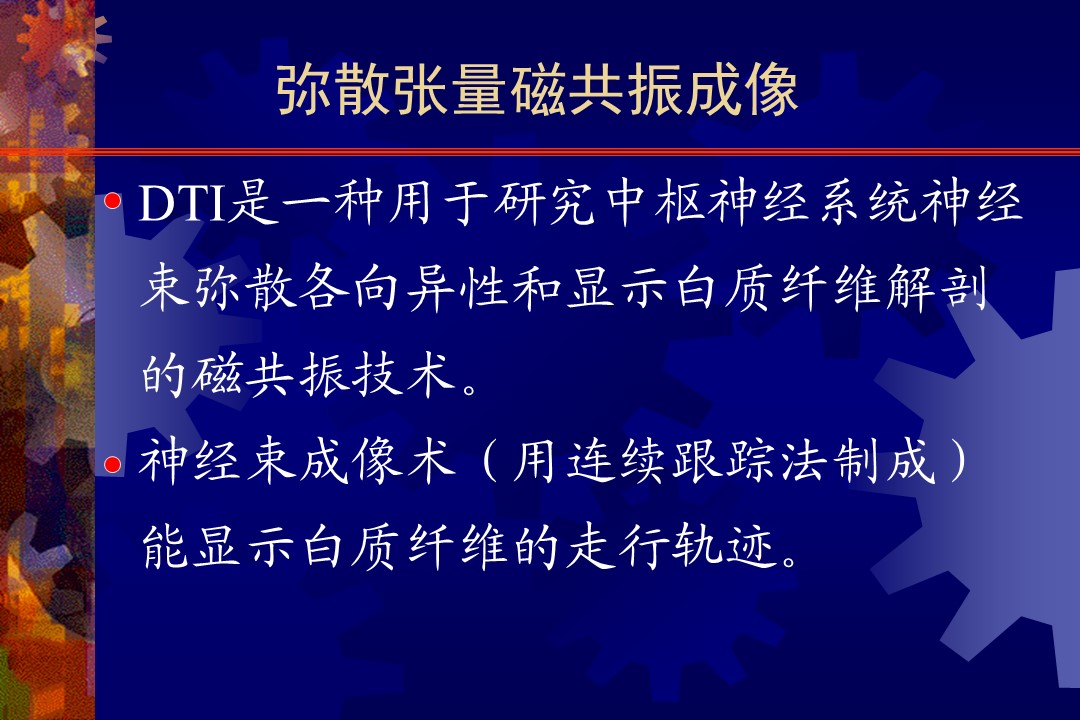 弥散张量磁共振成像

• DTI是一种用于研究中枢神经系统神经束弥散各向异性和显示白质纤维解剖的磁共振技术。

• 神经束成像术（用连续跟踪法制成）能显示白质纤维的走行轨迹。